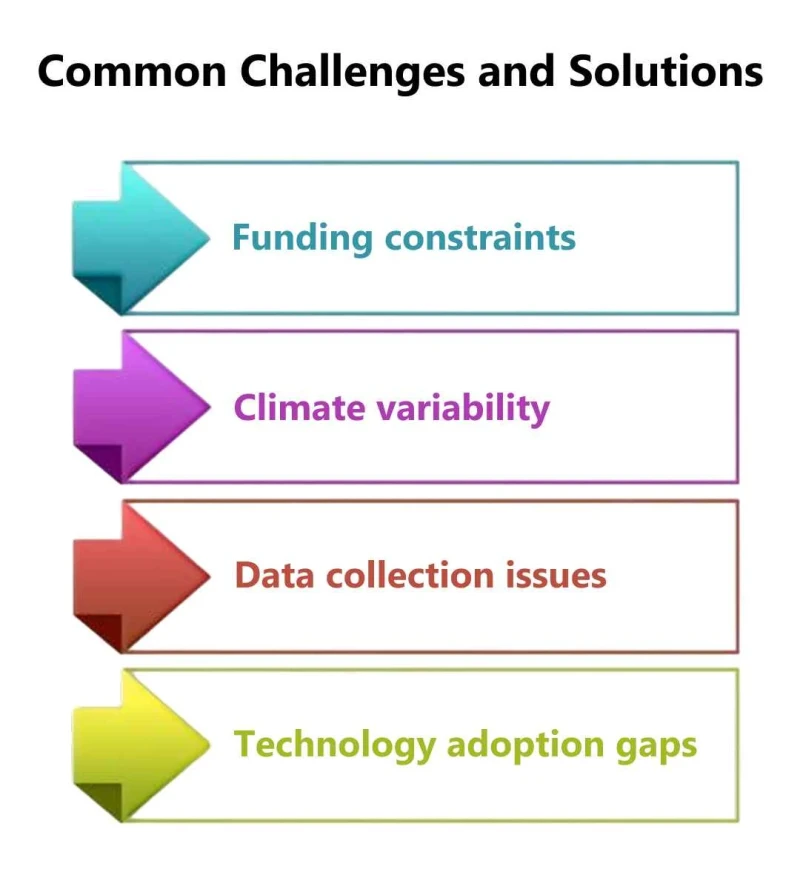 Common Challenges and Solutions

Funding constraints

Climate variability

Data collection issues

Technology adoption gaps